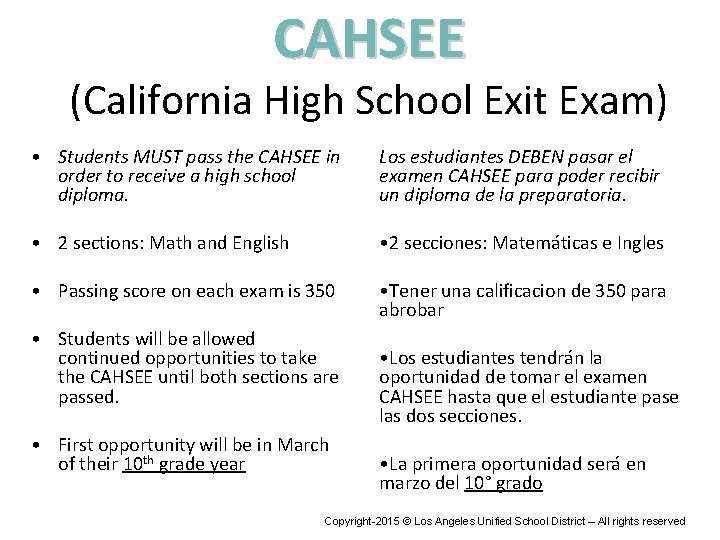 CAHSEE

(California High School Exit Exam)

• Students MUST pass the CAHSEE in order to receive a high school diploma.

• 2 sections: Math and English

• Passing score on each exam is 350

• Students will be allowed continued opportunities to take the CAHSEE until both sections are passed.

• First opportunity will be in March of their 10th grade year

Los estudiantes DEBEN pasar el examen CAHSEE para poder recibir un diploma de la preparatoria.

•2 secciones: Matemáticas e Ingles

•Tener una calificacion de 350 para abrobar

•Los estudiantes tendrán la oportunidad de tomar el examen CAHSEE hasta que el estudiante pase las dos secciones.

•La primera oportunidad será en marzo del 10° grado

Copyright-2015 © Los Angeles Unified School District – All rights reserved